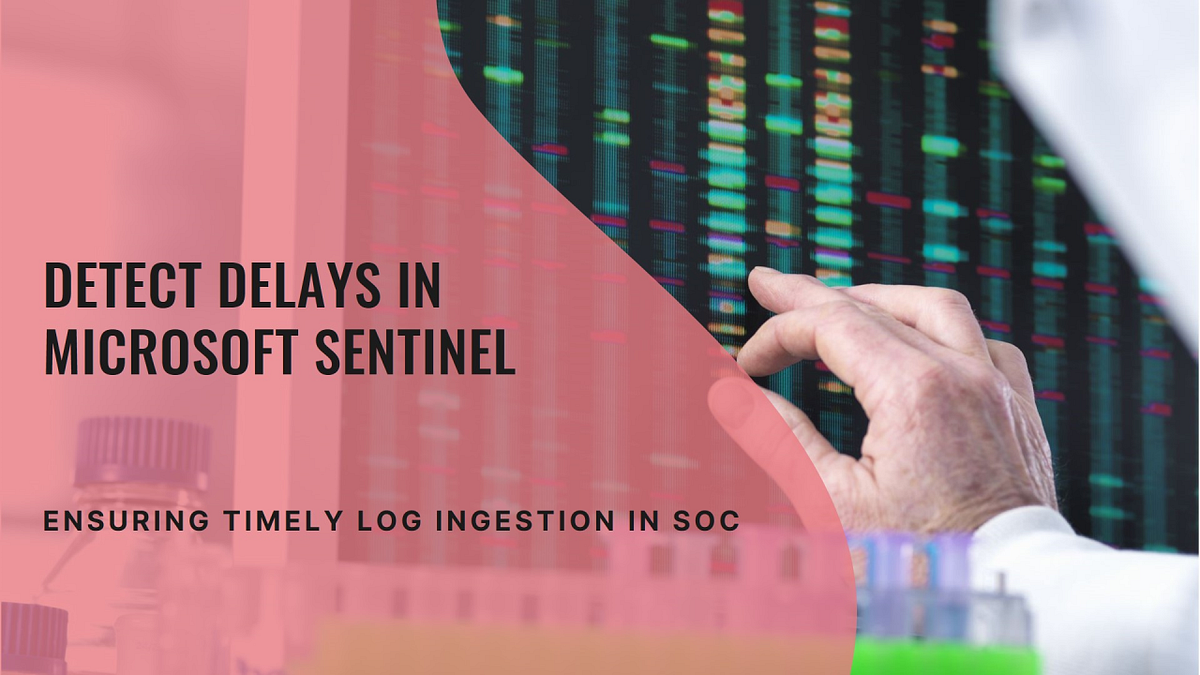 DETECT DELAYS IN MICROSOFT SENTINEL

ENSURING TIMELY LOG INGESTION IN SOC